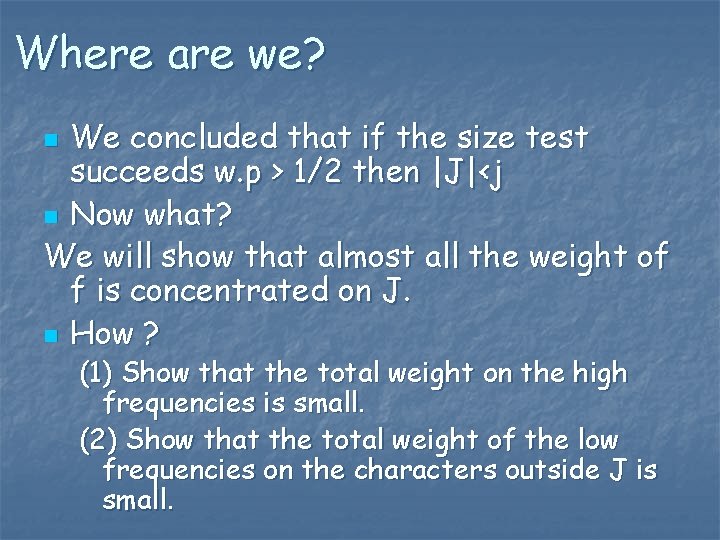 Where are we?

We concluded that if the size test succeeds w.p > 1/2 then |J|<j

Now what?

We will show that almost all the weight of f is concentrated on J.

How ?

(1) Show that the total weight on the high frequencies is small.

(2) Show that the total weight of the low frequencies on the characters outside J is small.